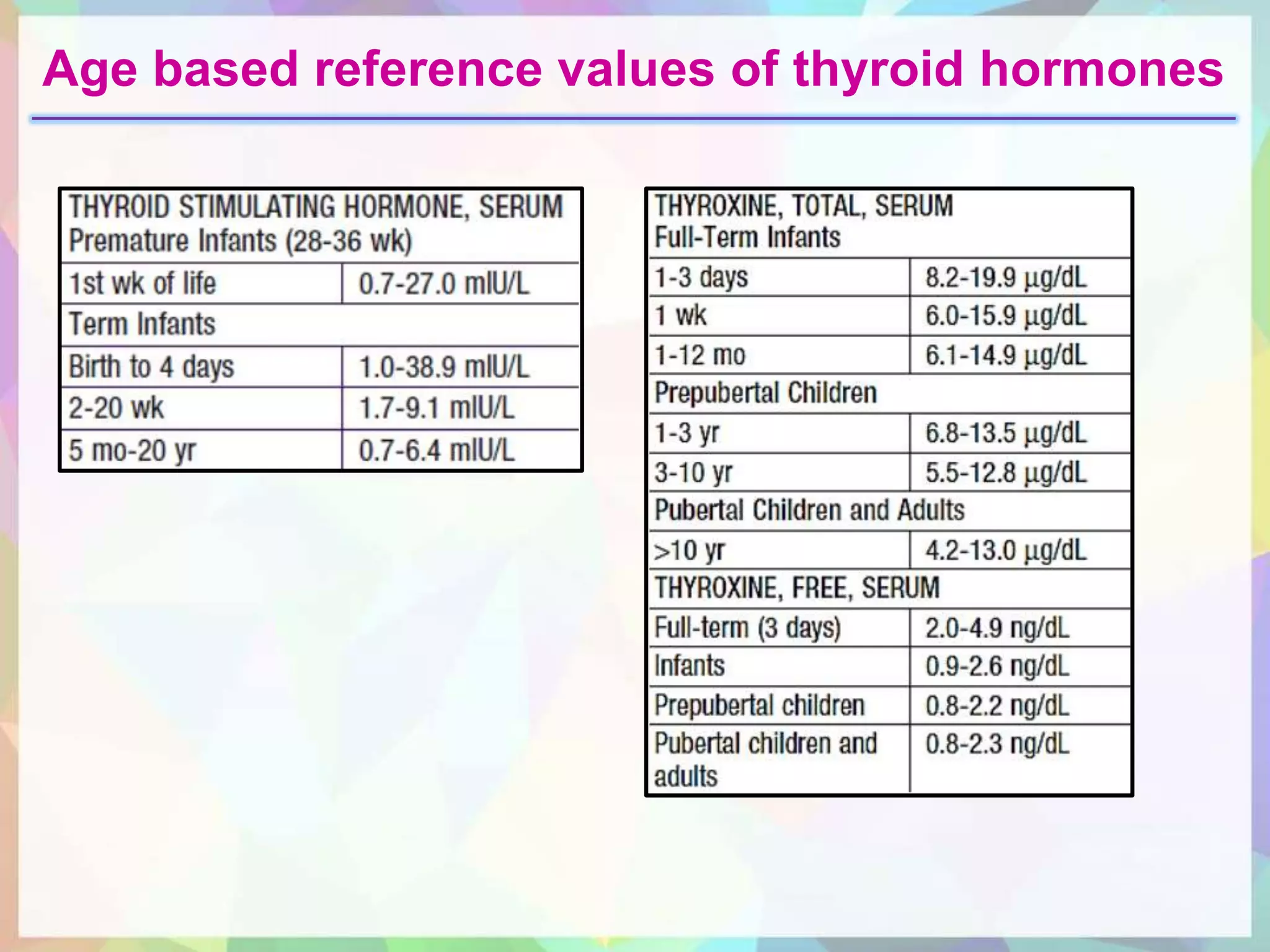 Age based reference values of thyroid hormones

| THYROID STIMULATING HORMONE, SERUM Premature Infants (28-36 wk) | |
|---|---|
| 1st wk of life | 0.7-27.0 mIU/L |
| Term Infants | |
| Birth to 4 days | 1.0-38.9 mIU/L |
| 2-20 wk | 1.7-9.1 mIU/L |
| 5 mo-20 yr | 0.7-6.4 mIU/L |

| THYROXINE, TOTAL, SERUM Full-Term Infants | |
|---|---|
| 1-3 days | 8.2-19.9 μg/dL |
| 1 wk | 6.0-15.9 μg/dL |
| 1-12 mo | 6.1-14.9 μg/dL |
| Prepubertal Children | |
| 1-3 yr | 6.8-13.5 μg/dL |
| 3-10 yr | 5.5-12.8 μg/dL |
| Pubertal Children and Adults | |
| >10 yr | 4.2-13.0 μg/dL |
| THYROXINE, FREE, SERUM | |
| Full-term (3 days) | 2.0-4.9 ng/dL |
| Infants | 0.9-2.6 ng/dL |
| Prepubertal children | 0.8-2.2 ng/dL |
| Pubertal children and adults | 0.8-2.3 ng/dL |